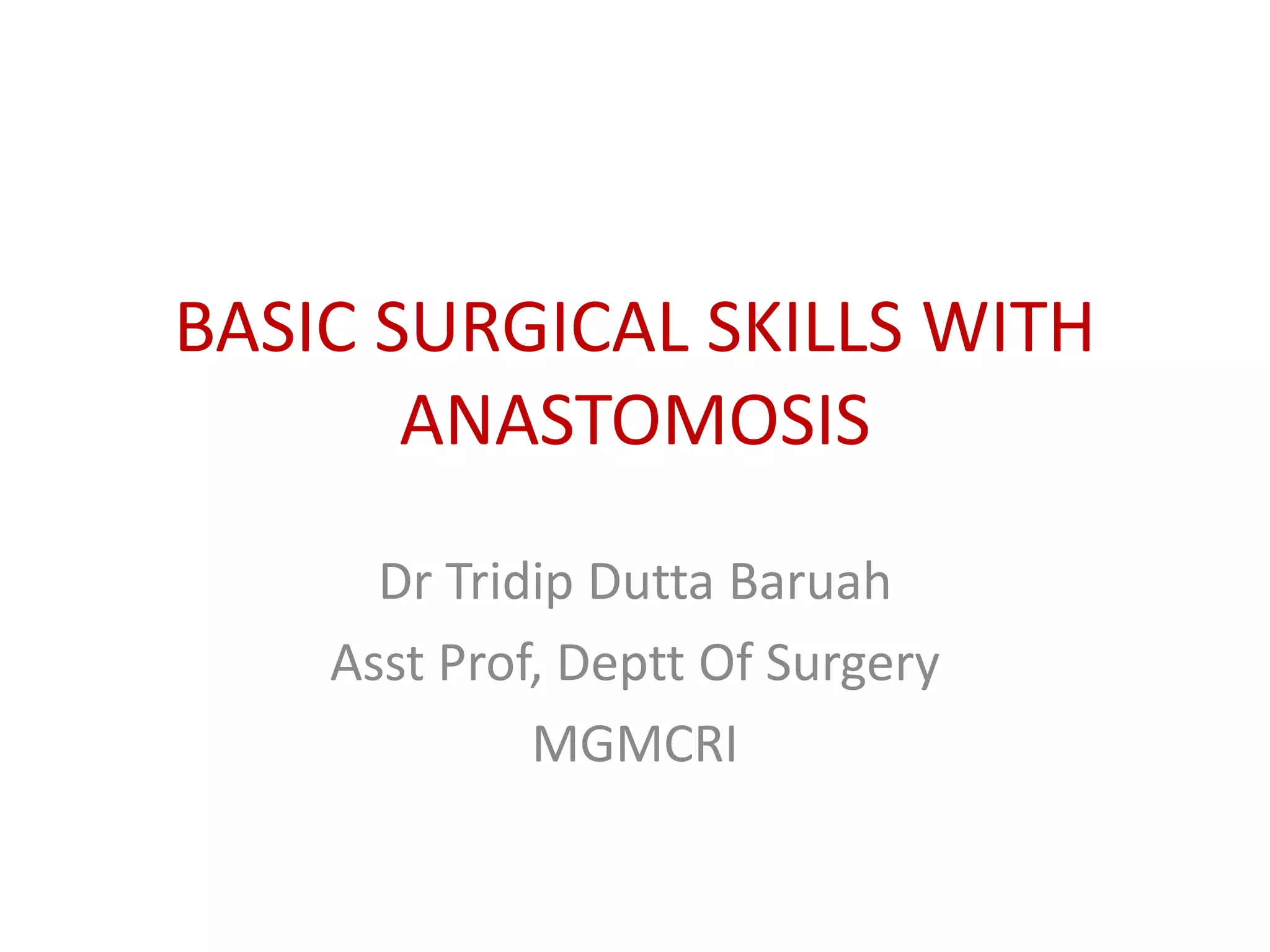 BASIC SURGICAL SKILLS WITH ANASTOMOSIS

Dr Tridip Dutta Baruah
Asst Prof, Deptt Of Surgery
MGMCRI